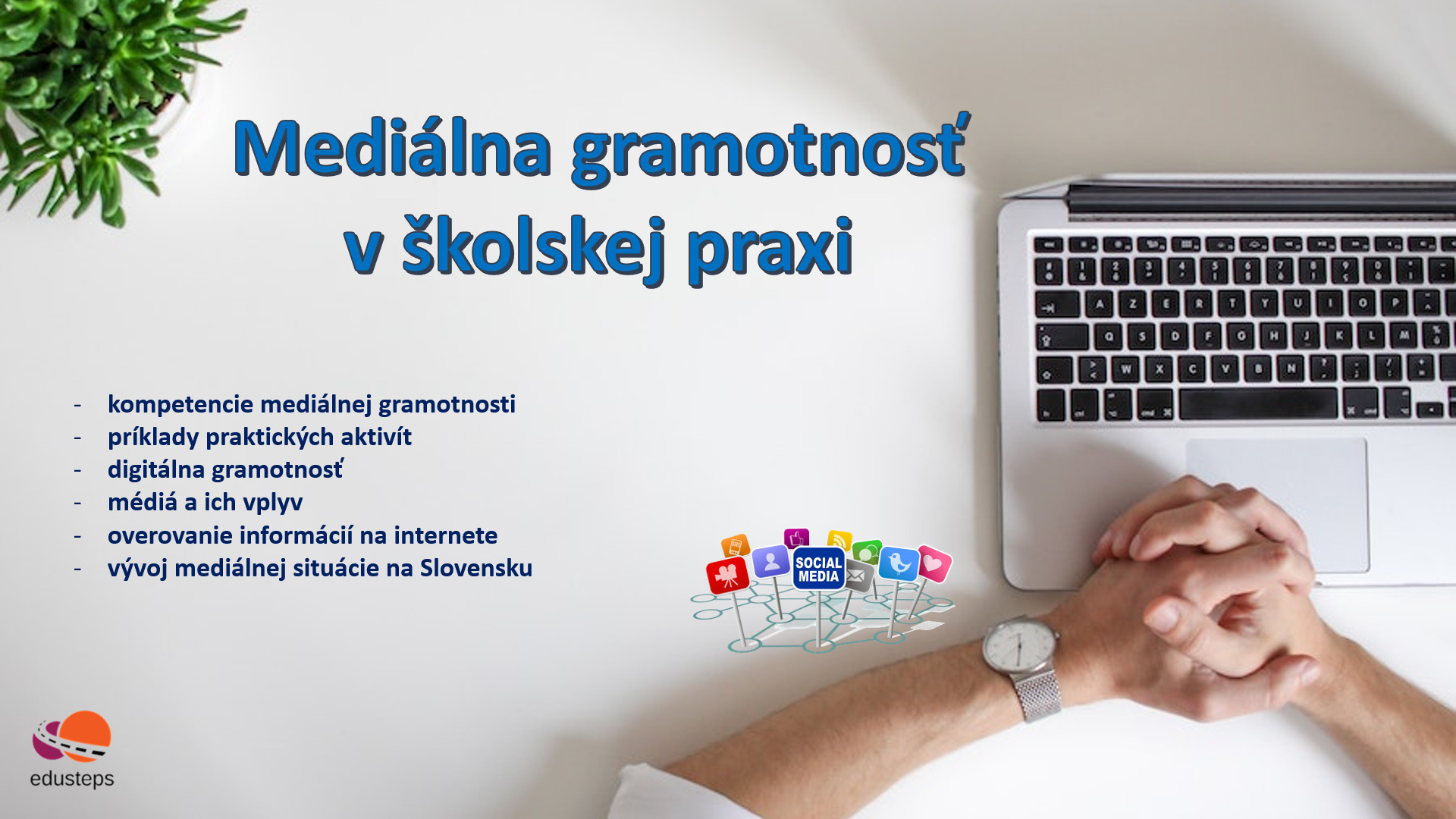 Mediálna gramotnosť v školskej praxi

- kompetencie mediálnej gramotnosti
- príklady praktických aktivít
- digitálna gramotnosť
- médiá a ich vplyv
- overovanie informácií na internete
- vývoj mediálnej situácie na Slovensku

SOCIAL MEDIA

edusteps